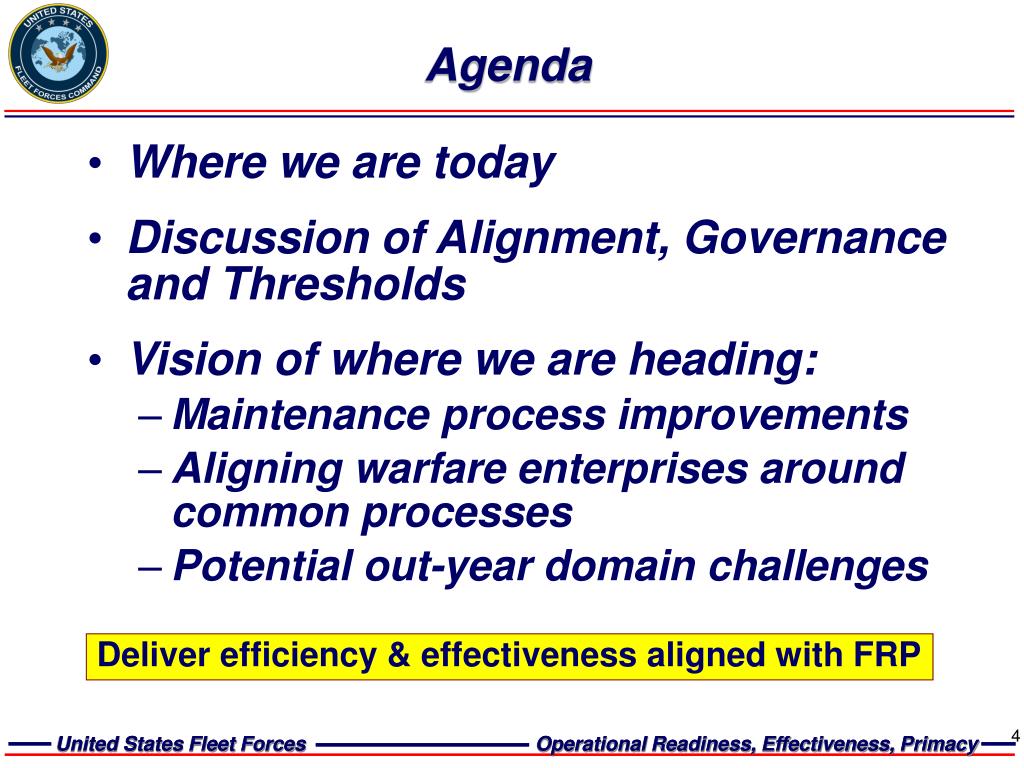 UNITED STATES FLEET FORCES COMMAND

Agenda

• Where we are today
• Discussion of Alignment, Governance and Thresholds
• Vision of where we are heading:
– Maintenance process improvements
– Aligning warfare enterprises around common processes
– Potential out-year domain challenges

Deliver efficiency & effectiveness aligned with FRP

United States Fleet Forces
Operational Readiness, Effectiveness, Primacy
4